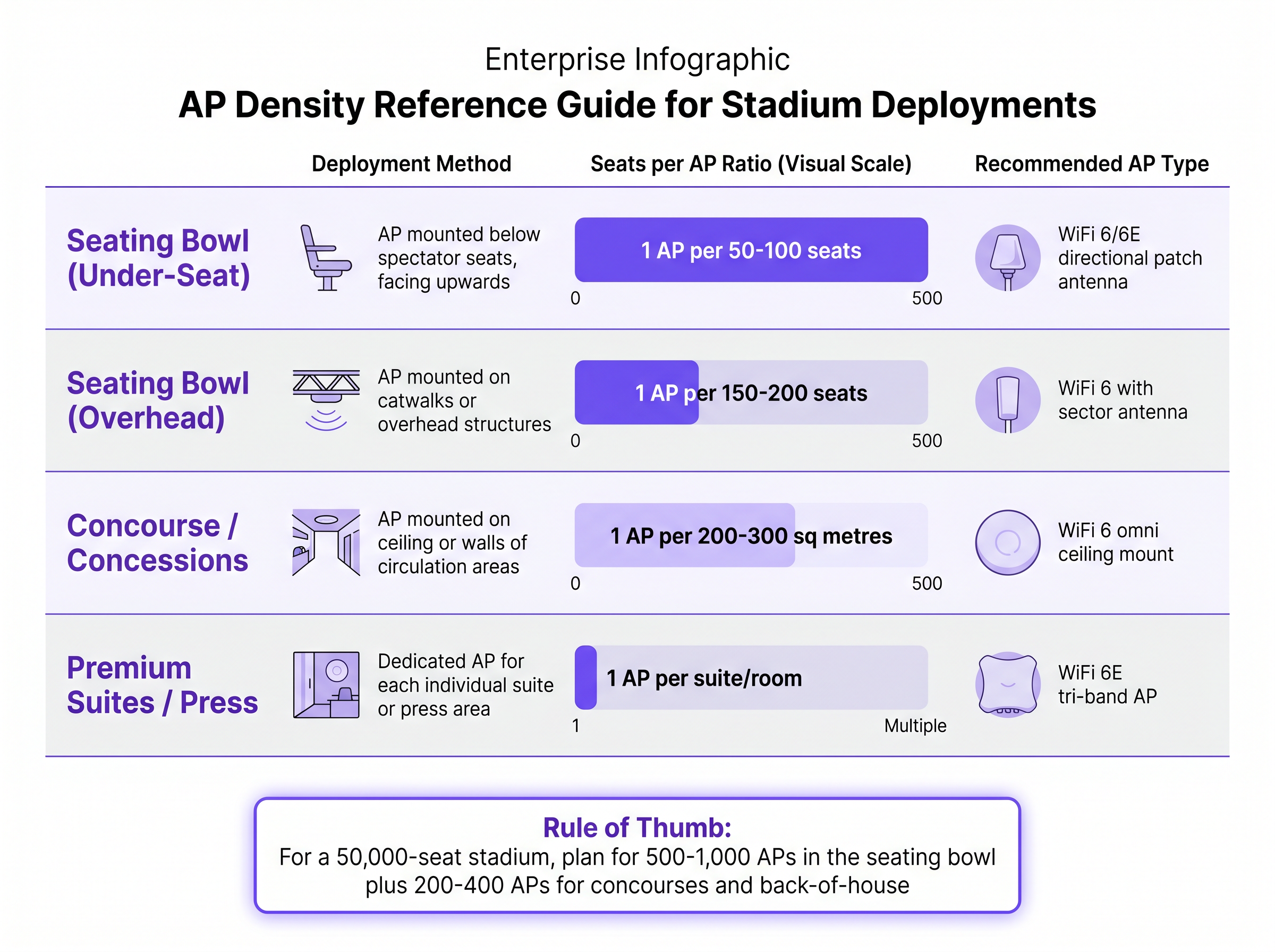 Enterprise Infographic

AP Density Reference Guide for Stadium Deployments

| | Deployment Method | Seats per AP Ratio (Visual Scale) | Recommended AP Type |
|---|---|---|---|
| Seating Bowl (Under-Seat) | AP mounted below spectator seats, facing upwards | 1 AP per 50-100 seats 0 500 | WiFi 6/6E directional patch antenna |
| Seating Bowl (Overhead) | AP mounted on catwalks or overhead structures | 1 AP per 150-200 seats 0 500 | WiFi 6 with sector antenna |
| Concourse / Concessions | AP mounted on ceiling or walls of circulation areas | 1 AP per 200-300 sq metres 0 500 | WiFi 6 omni ceiling mount |
| Premium Suites / Press | Dedicated AP for each individual suite or press area | 1 AP per suite/room 1 Multiple | WiFi 6E tri-band AP |

Rule of Thumb:
For a 50,000-seat stadium, plan for 500-1,000 APs in the seating bowl plus 200-400 APs for concourses and back-of-house